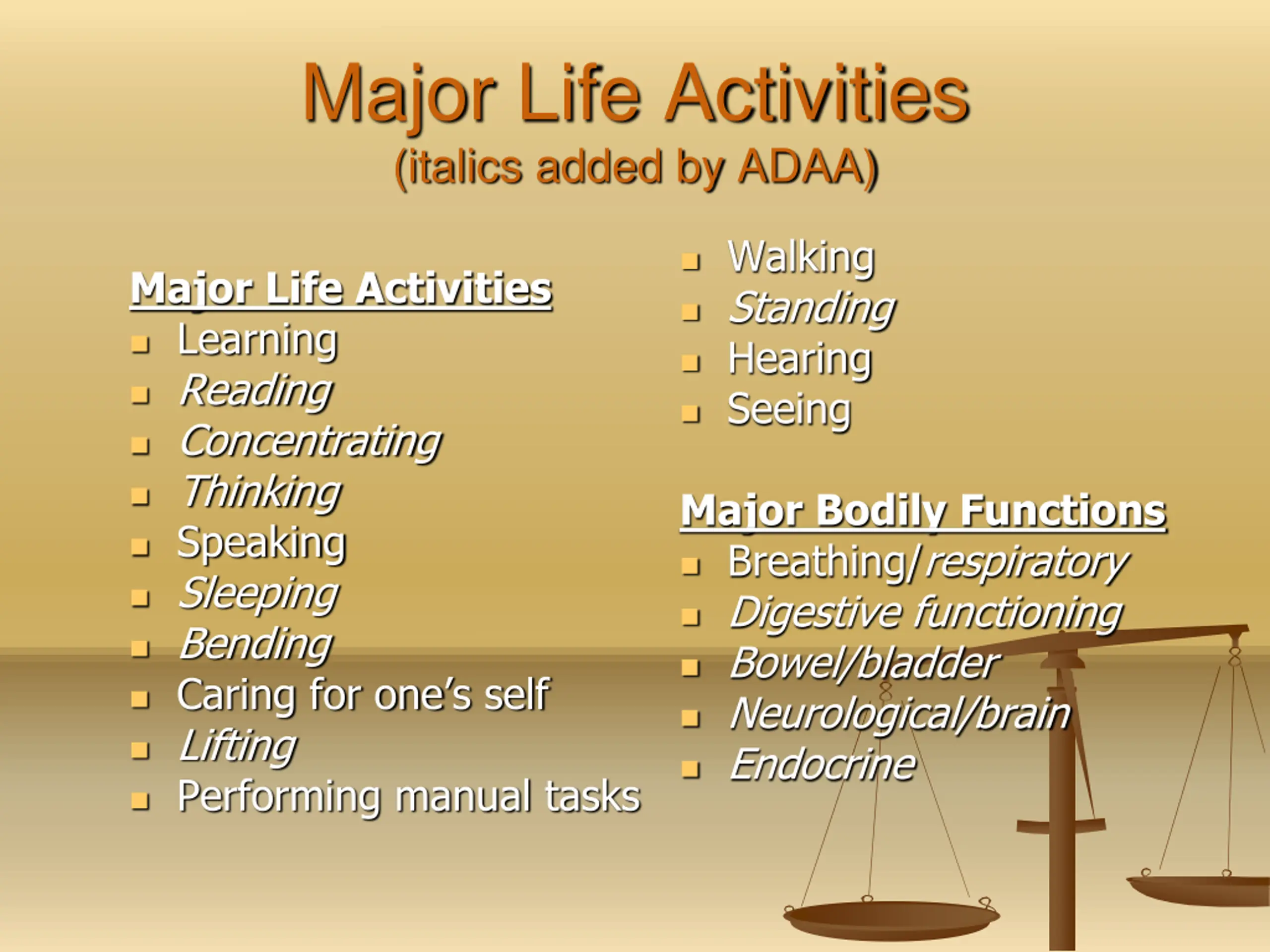 Major Life Activities
(italics added by ADAA)

Major Life Activities
- Learning
- Reading
- Concentrating
- Thinking
- Speaking
- Sleeping
- Bending
- Caring for one's self
- Lifting
- Performing manual tasks

- Walking
- Standing
- Hearing
- Seeing

Major Bodily Functions
- Breathing/respiratory
- Digestive functioning
- Bowel/bladder
- Neurological/brain
- Endocrine